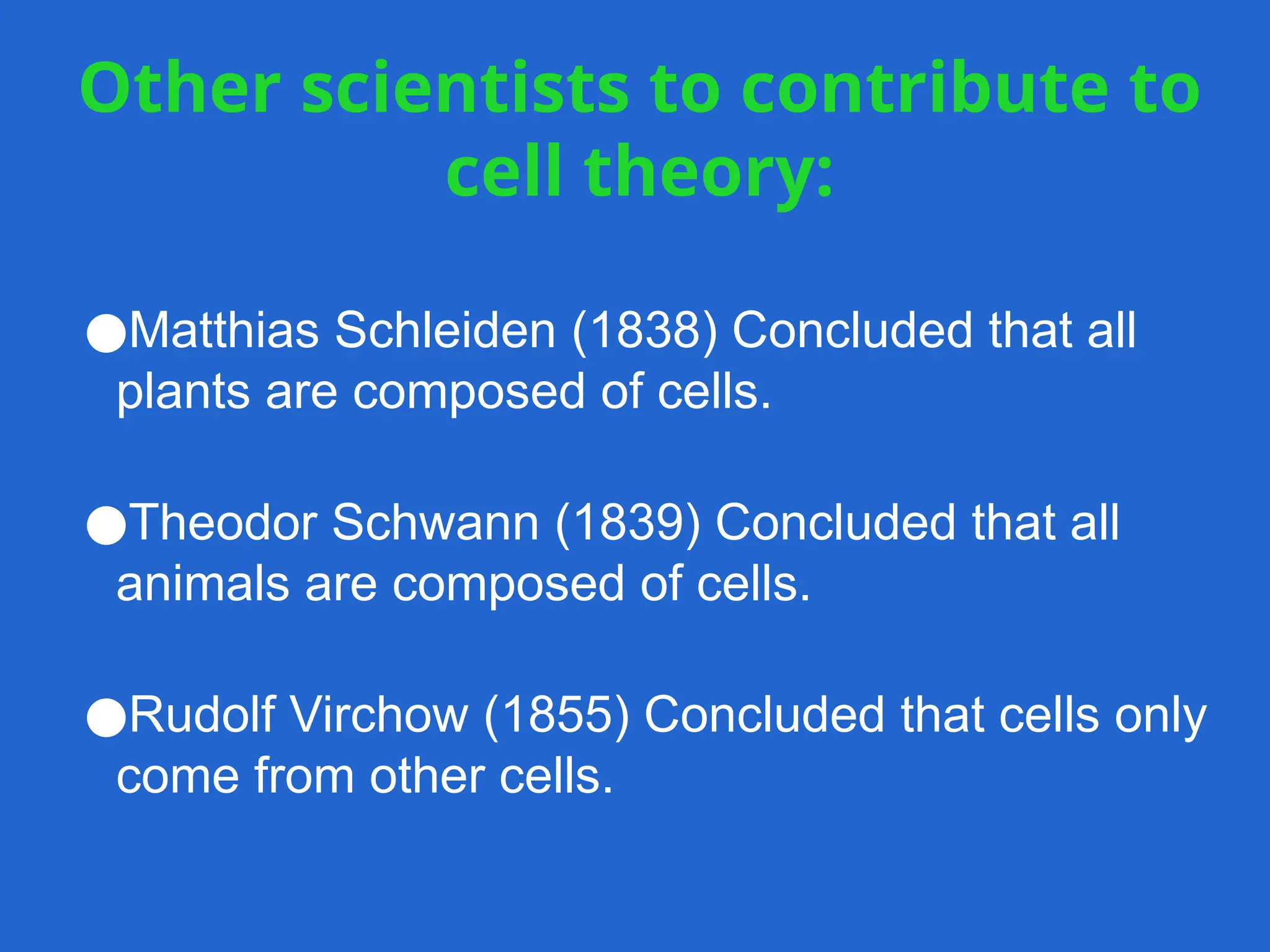 Other scientists to contribute to cell theory:

●Matthias Schleiden (1838) Concluded that all plants are composed of cells.

●Theodor Schwann (1839) Concluded that all animals are composed of cells.

●Rudolf Virchow (1855) Concluded that cells only come from other cells.